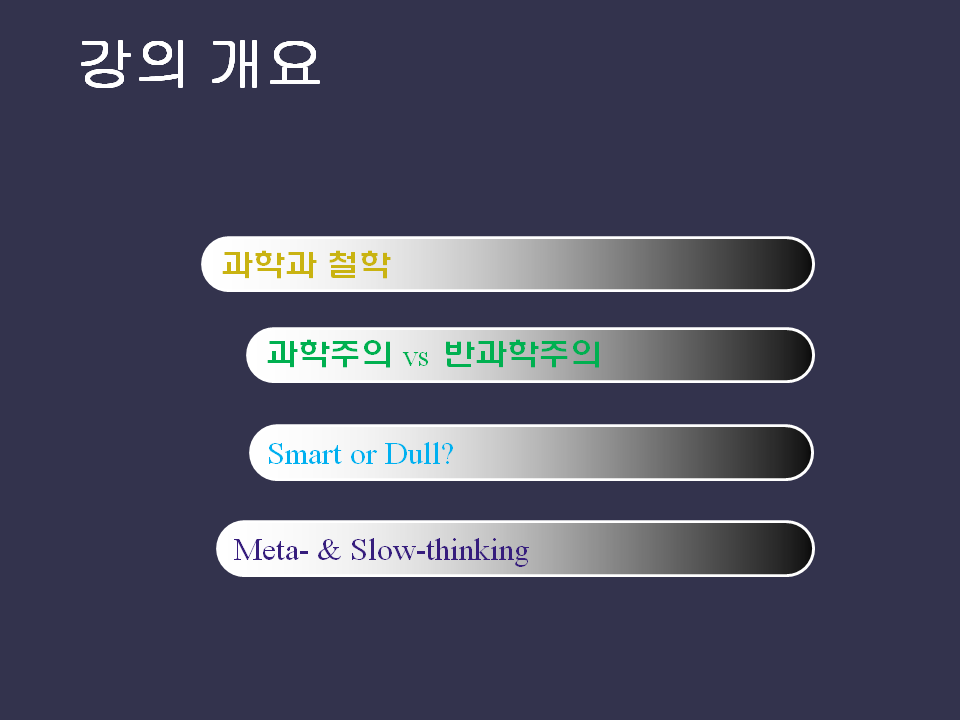 강의 개요

과학과 철학

과학주의 vs 반과학주의

Smart or Dull?

Meta- & Slow-thinking